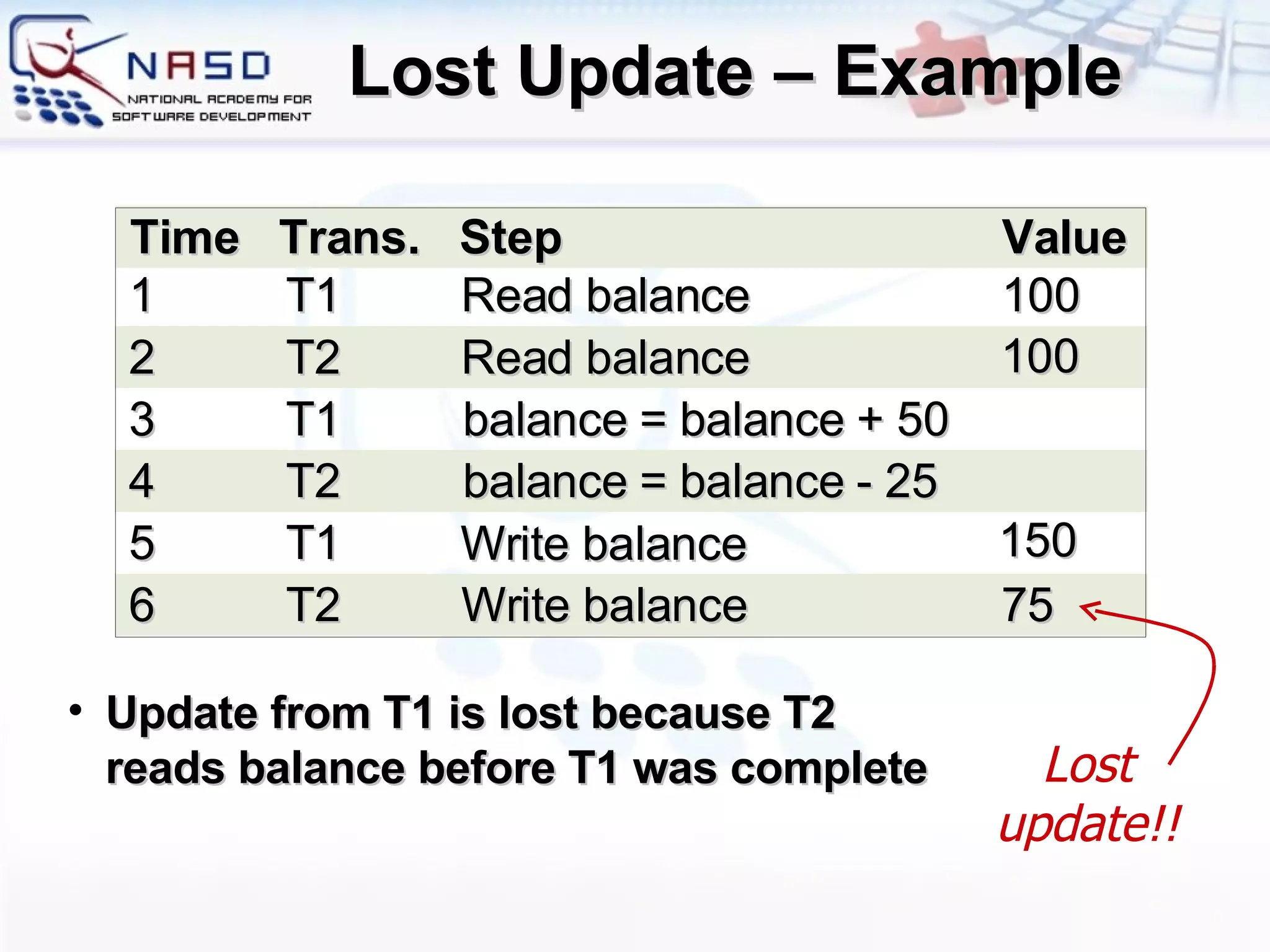 NASD
NATIONAL ACADEMY FOR SOFTWARE DEVELOPMENT

Lost Update – Example

| Time | Trans. | Step | Value |
|---|---|---|---|
| 1 | T1 | Read balance | 100 |
| 2 | T2 | Read balance | 100 |
| 3 | T1 | balance = balance + 50 | |
| 4 | T2 | balance = balance - 25 | |
| 5 | T1 | Write balance | 150 |
| 6 | T2 | Write balance | 75 |

• Update from T1 is lost because T2 reads balance before T1 was complete

Lost update!!